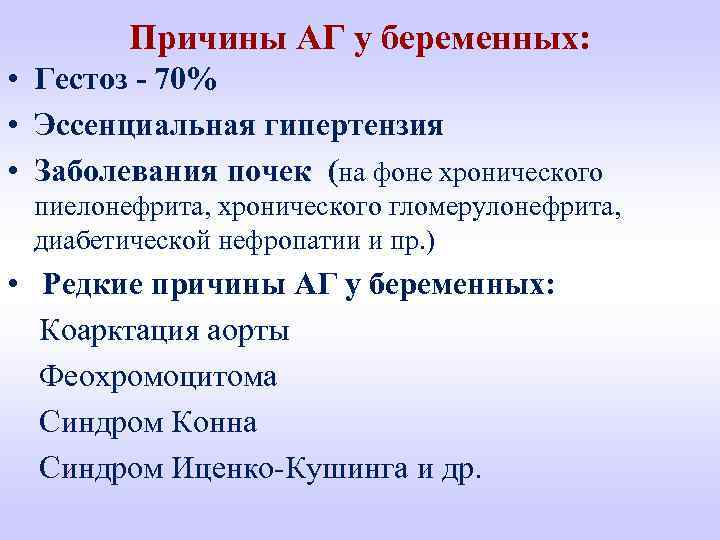 Причины АГ у беременных:

• Гестоз - 70%

• Эссенциальная гипертензия

• Заболевания почек (на фоне хронического пиелонефрита, хронического гломерулонефрита, диабетической нефропатии и пр.)

• Редкие причины АГ у беременных:

Коарктация аорты

Феохромоцитома

Синдром Конна

Синдром Иценко-Кушинга и др.